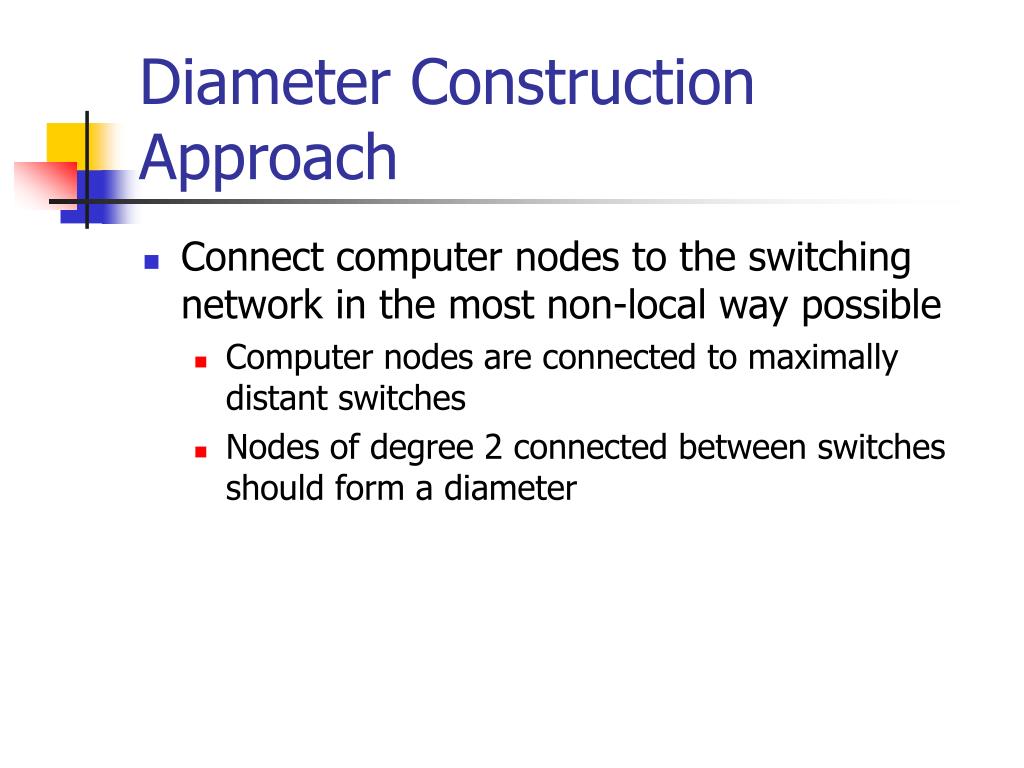 Diameter Construction Approach

Connect computer nodes to the switching network in the most non-local way possible

Computer nodes are connected to maximally distant switches

Nodes of degree 2 connected between switches should form a diameter